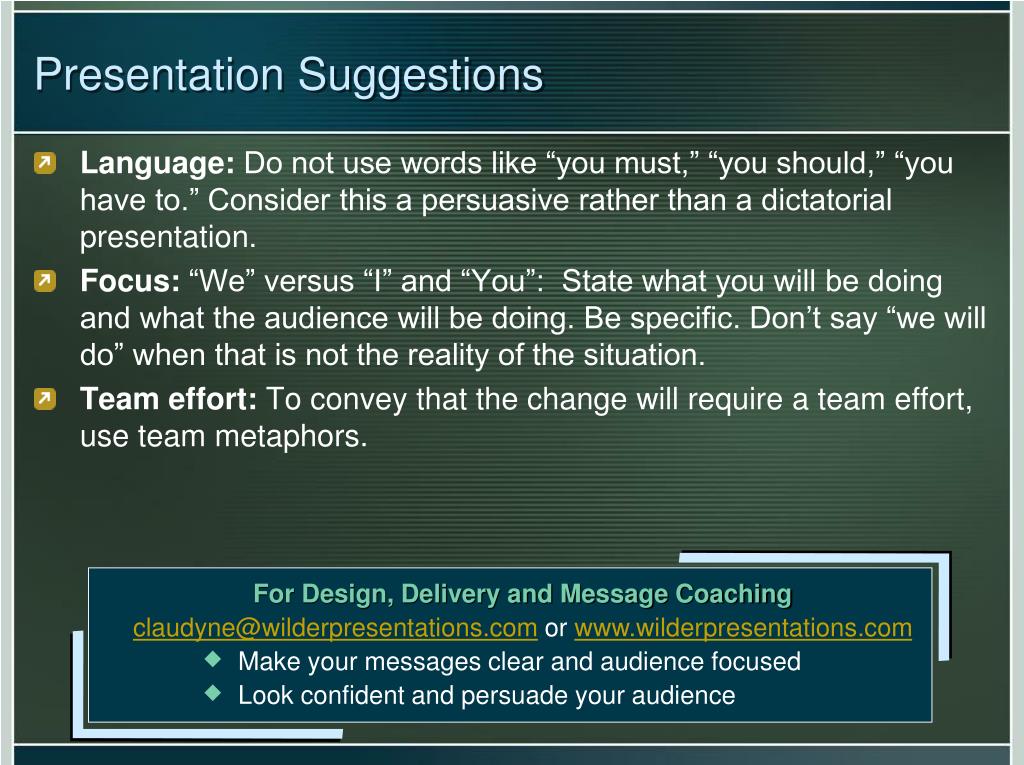 Presentation Suggestions

Language: Do not use words like “you must,” “you should,” “you have to.” Consider this a persuasive rather than a dictatorial presentation.

Focus: “We” versus “I” and “You”: State what you will be doing and what the audience will be doing. Be specific. Don’t say “we will do” when that is not the reality of the situation.

Team effort: To convey that the change will require a team effort, use team metaphors.

For Design, Delivery and Message Coaching
claudyne@wilderpresentations.com or www.wilderpresentations.com

Make your messages clear and audience focused

Look confident and persuade your audience